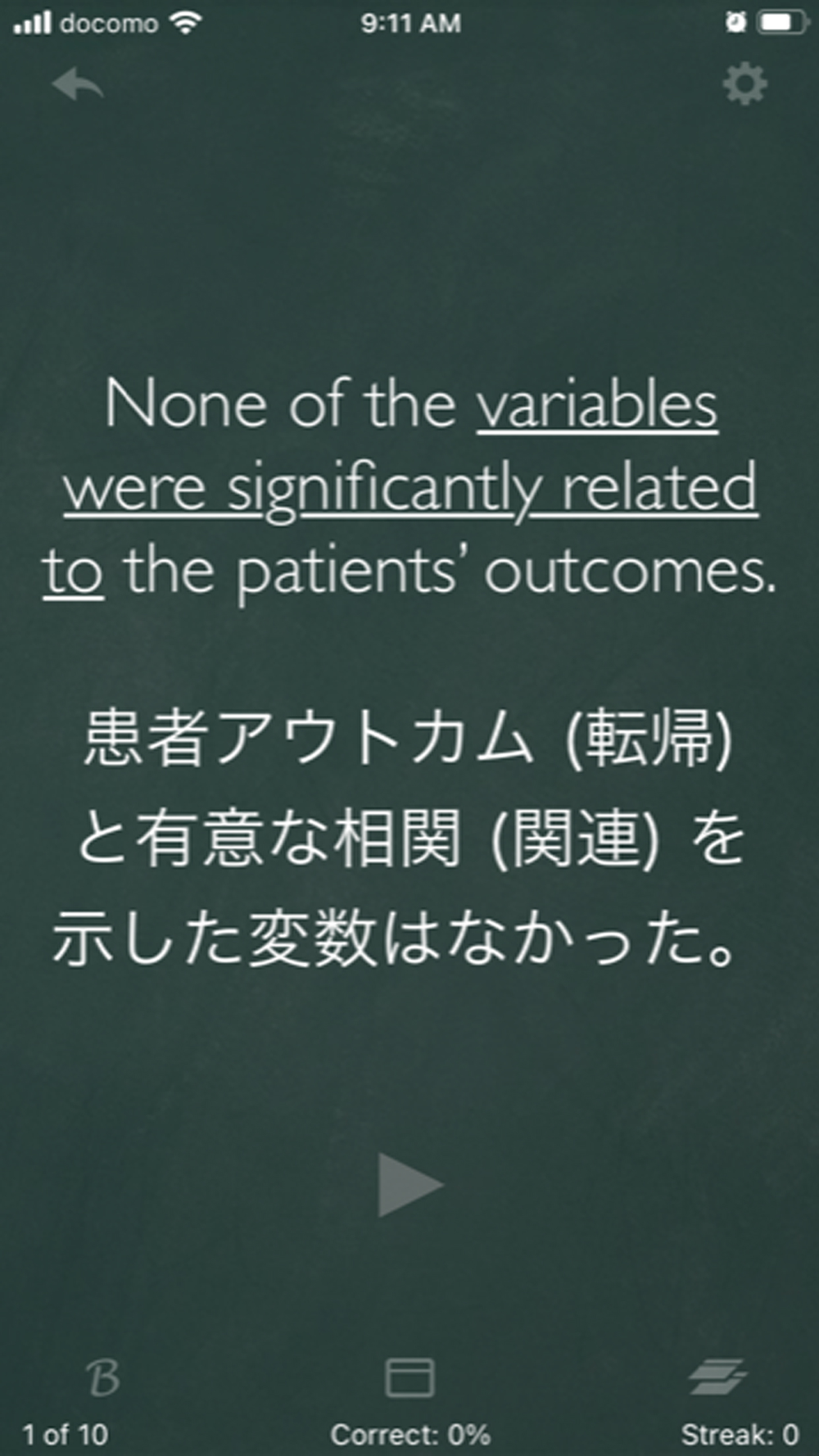 docomo 9:11 AM

None of the variables were significantly related to the patients' outcomes.

患者アウトカム (転帰) と有意な相関 (関連) を示した変数はなかった。

B

1 of 10 Correct: 0% Streak: 0